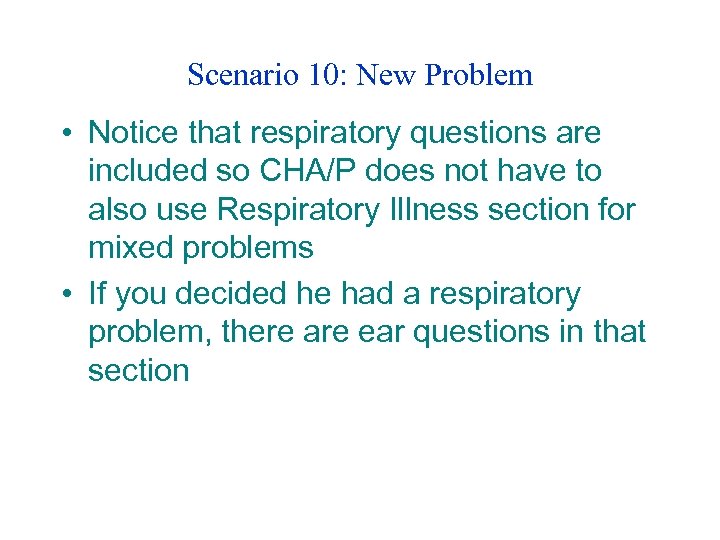 Scenario 10: New Problem

• Notice that respiratory questions are included so CHA/P does not have to also use Respiratory Illness section for mixed problems
• If you decided he had a respiratory problem, there are ear questions in that section